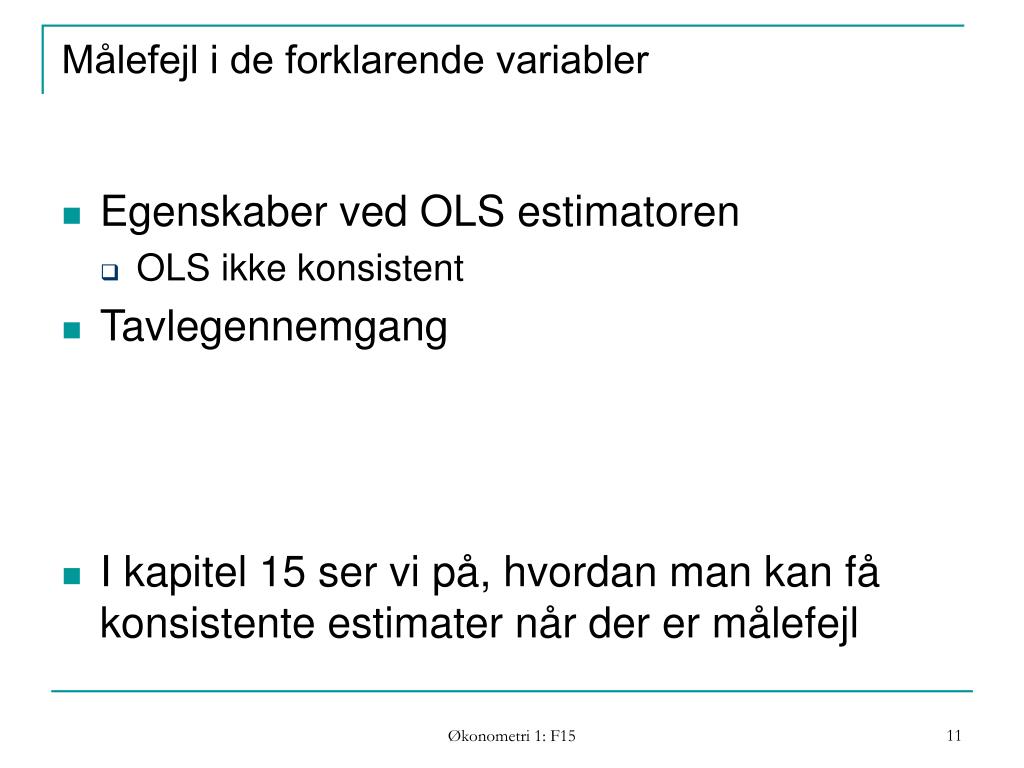 Målefejl i de forklarende variabler

Egenskaber ved OLS estimatoren

OLS ikke konsistent

Tavlegennemgang

I kapitel 15 ser vi på, hvordan man kan få konsistente estimater når der er målefejl

Økonometri 1: F15

11